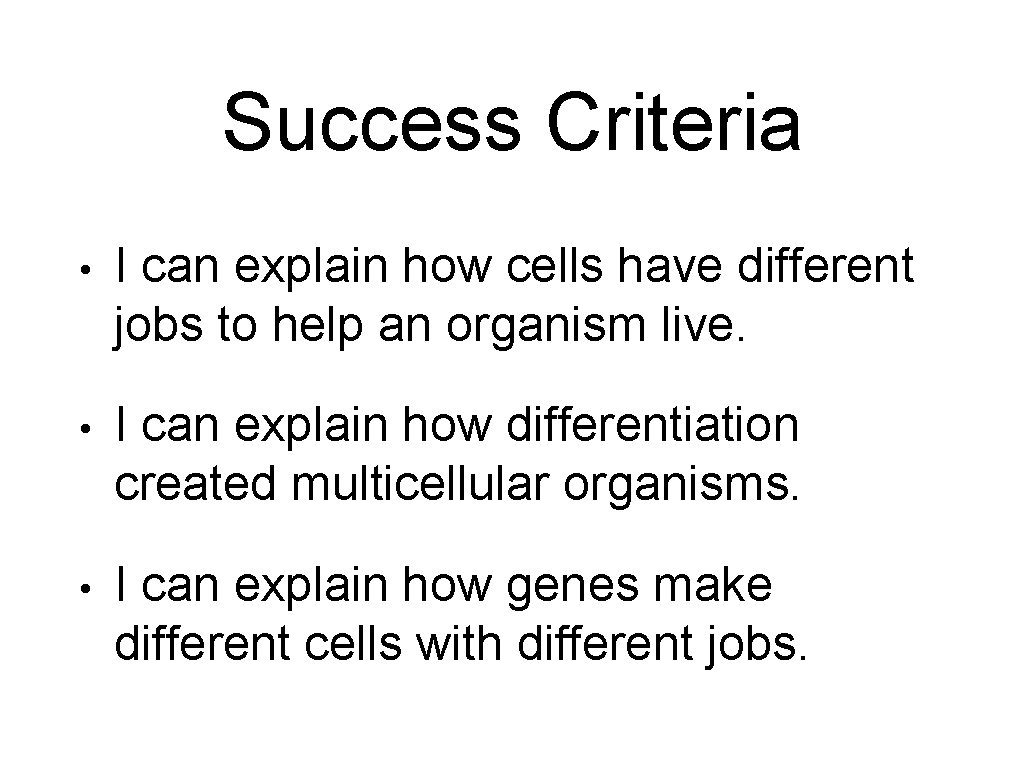 Success Criteria

• I can explain how cells have different jobs to help an organism live.

• I can explain how differentiation created multicellular organisms.

• I can explain how genes make different cells with different jobs.